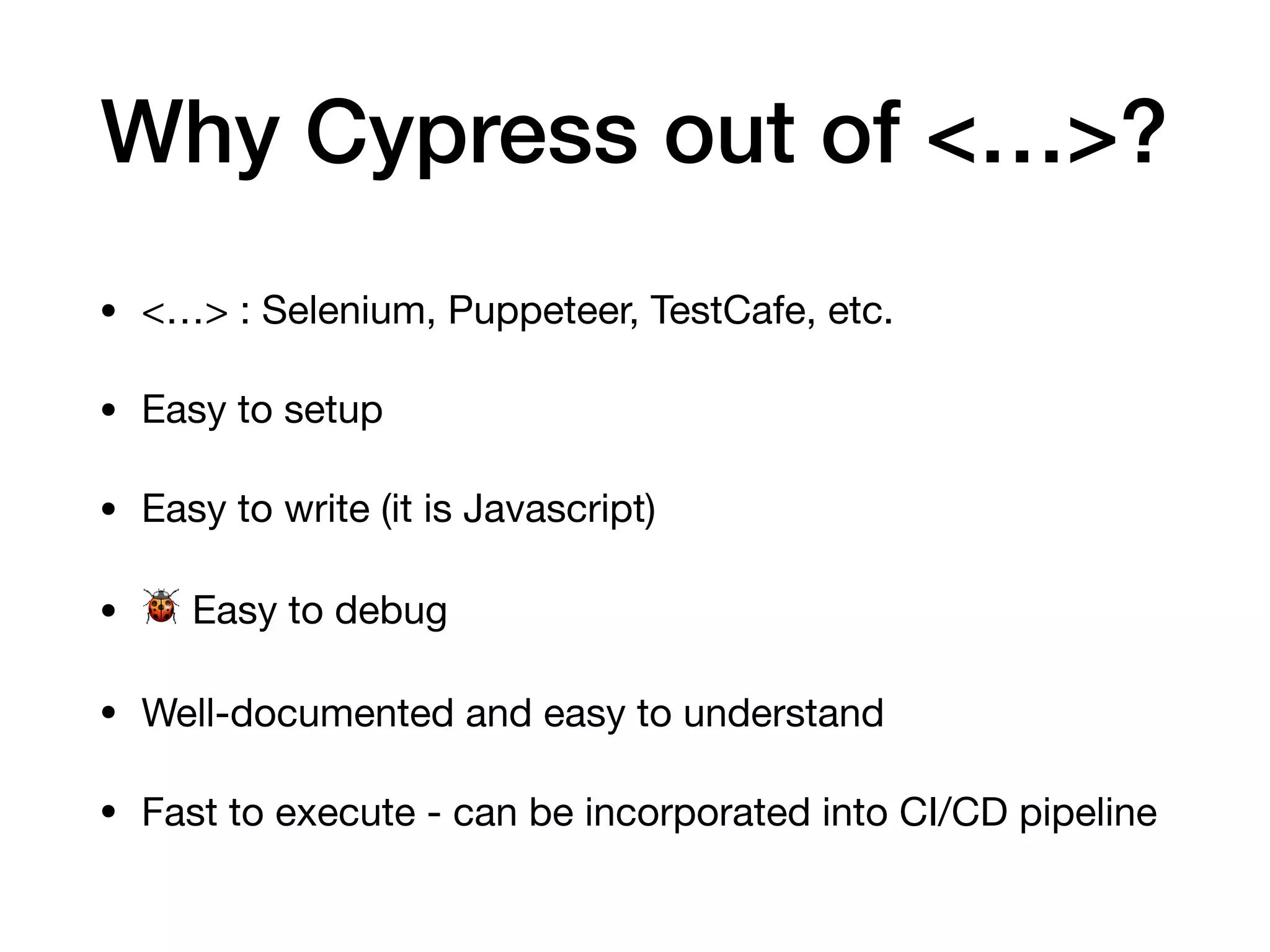 Why Cypress out of <…>?

• <…> : Selenium, Puppeteer, TestCafe, etc.

• Easy to setup

• Easy to write (it is Javascript)

• 🐞 Easy to debug

• Well-documented and easy to understand

• Fast to execute - can be incorporated into CI/CD pipeline